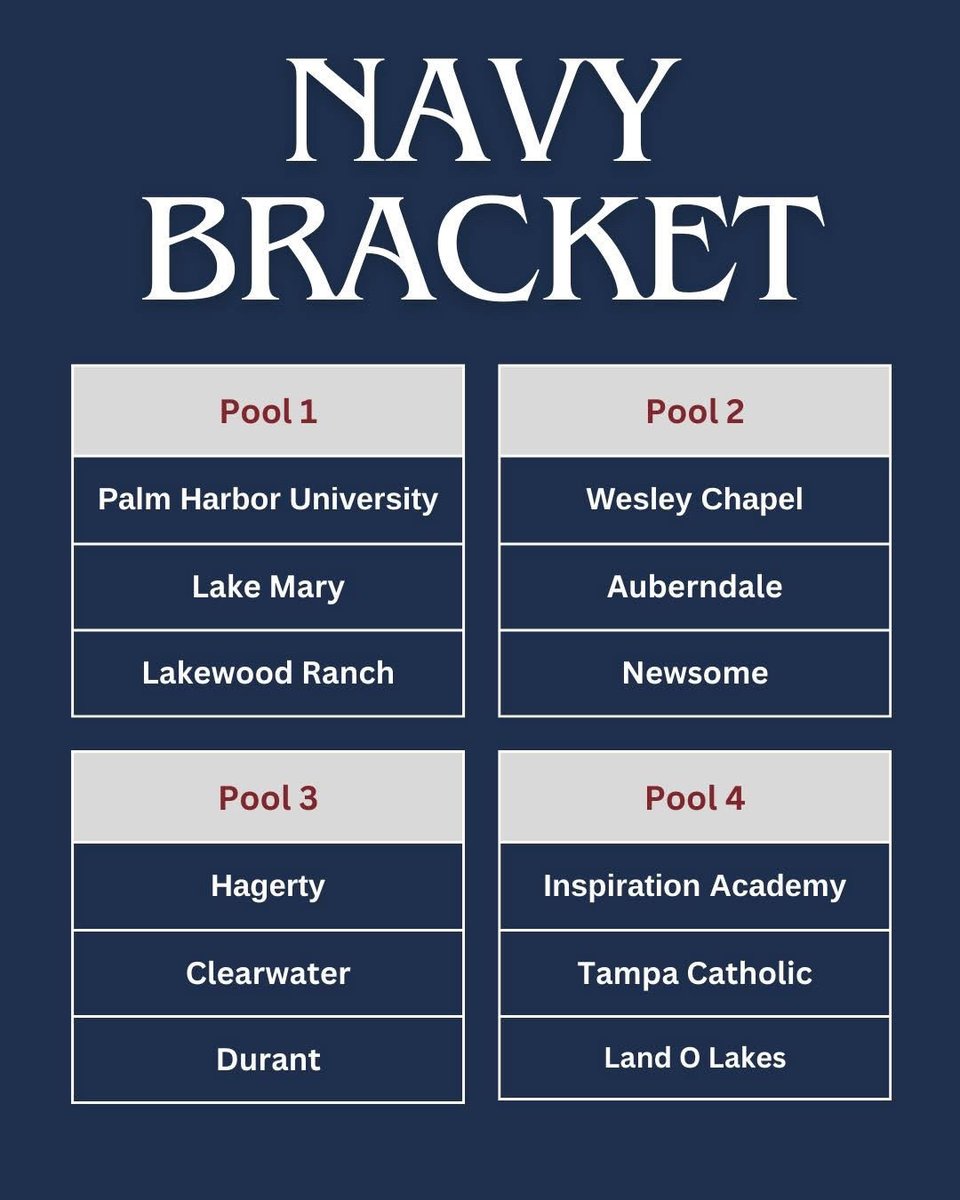 NAVY BRACKET

| Pool 1 |
|---|
| Palm Harbor University |
| Lake Mary |
| Lakewood Ranch |

| Pool 2 |
|---|
| Wesley Chapel |
| Auberndale |
| Newsome |

| Pool 3 |
|---|
| Hagerty |
| Clearwater |
| Durant |

| Pool 4 |
|---|
| Inspiration Academy |
| Tampa Catholic |
| Land O Lakes |